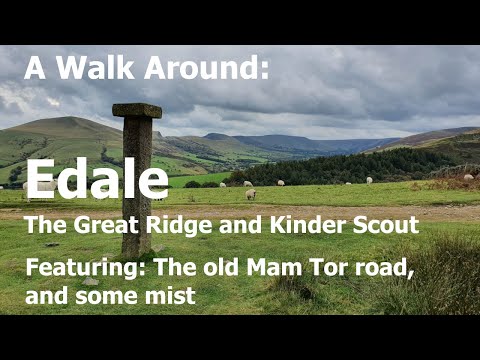 A Walk Around:

Edale

The Great Ridge and Kinder Scout

Featuring: The old Mam Tor road, and some mist